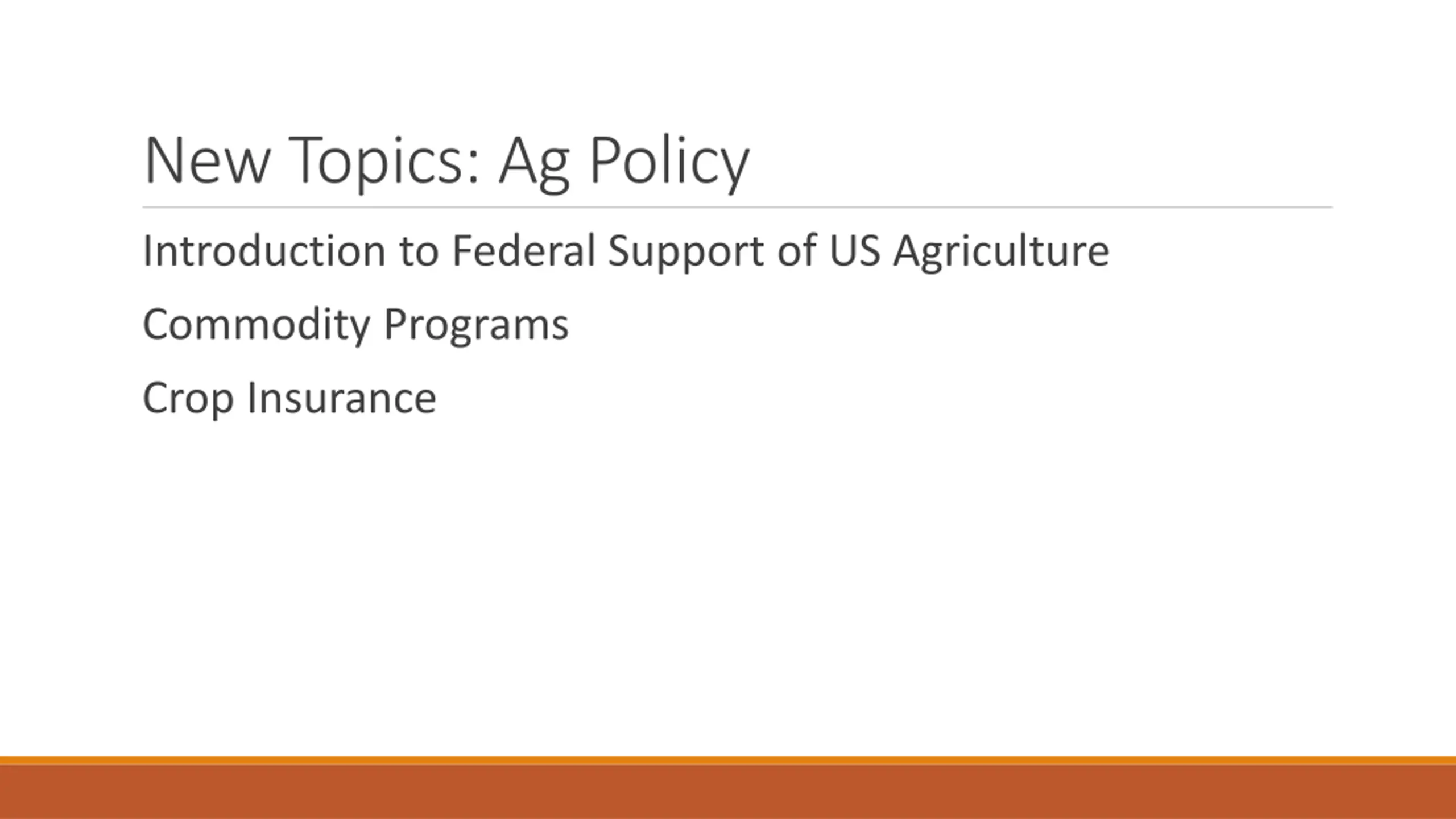 New Topics: Ag Policy

Introduction to Federal Support of US Agriculture

Commodity Programs

Crop Insurance